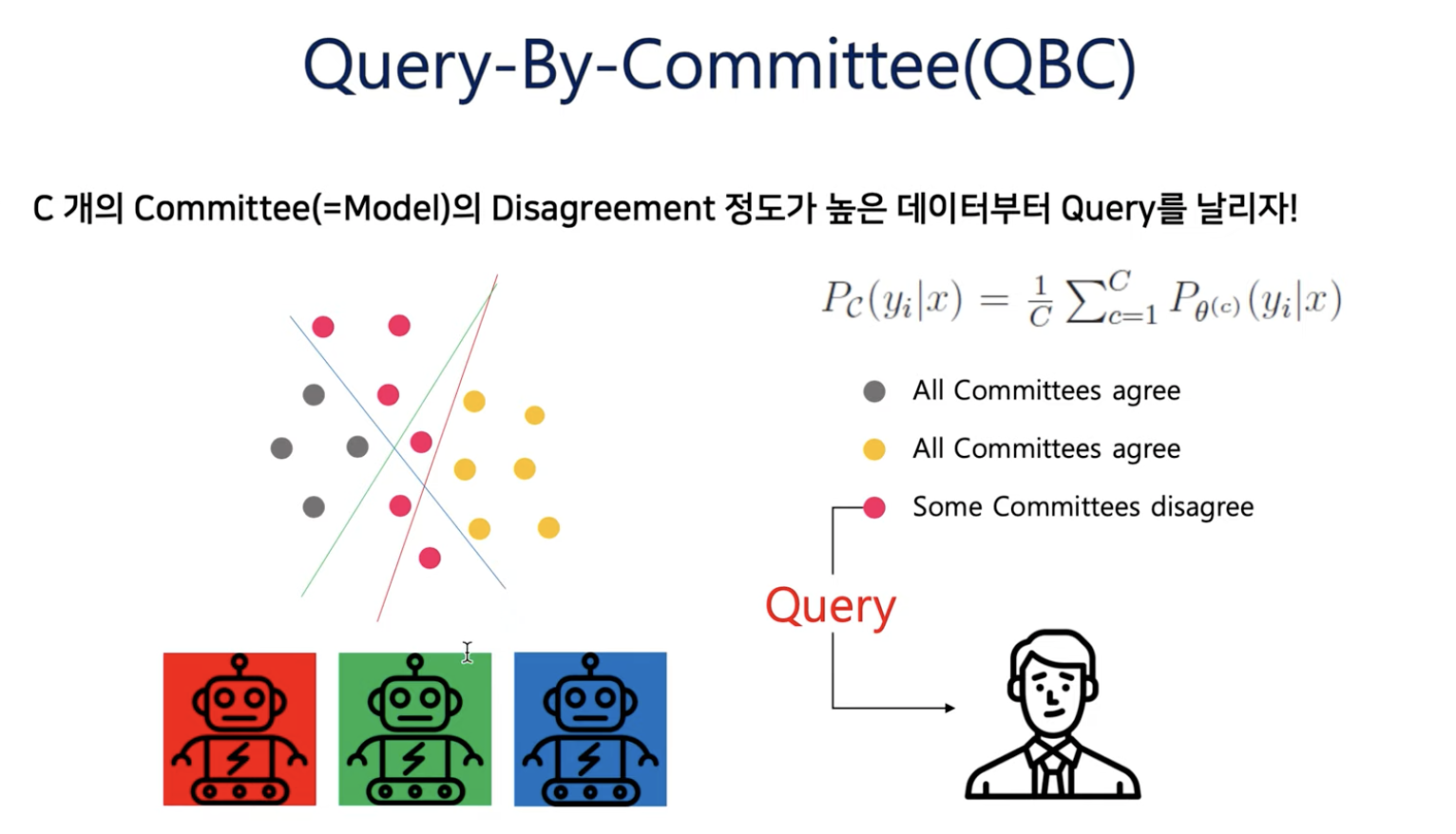 Query-By-Committee(QBC)

C 개의 Committee(=Model)의 Disagreement 정도가 높은 데이터부터 Query를 날리자!

$P_C(y_i|x) = \frac{1}{C}\sum_{c=1}^{C} P_{\theta^{(c)}}(y_i|x)$

All Committees agree

All Committees agree

Some Committees disagree

Query